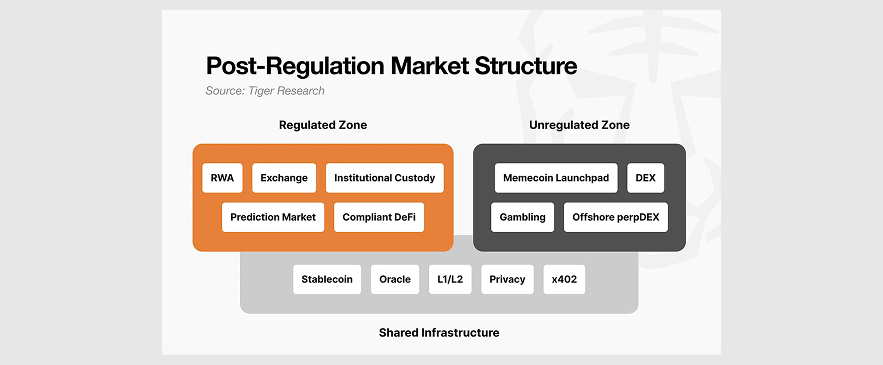 Post-Regulation Market Structure
Source: Tiger Research

Regulated Zone

RWA
Exchange
Institutional Custody
Prediction Market
Compliant DeFi

Unregulated Zone

Memecoin Launchpad
DEX
Gambling
Offshore perpDEX

Stablecoin
Oracle
L1/L2
Privacy
x402

Shared Infrastructure